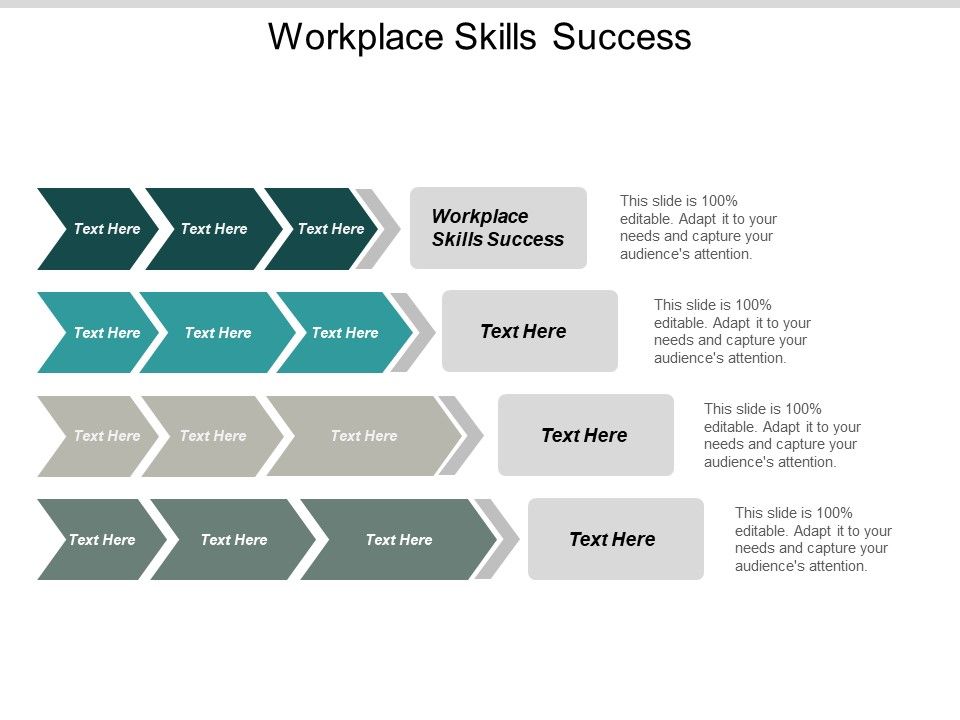 Workplace Skills Success

Text Here Text Here Text Here

Workplace Skills Success

This slide is 100% editable. Adapt it to your needs and capture your audience's attention.

Text Here Text Here Text Here

Text Here

This slide is 100% editable. Adapt it to your needs and capture your audience's attention.

Text Here Text Here Text Here

Text Here

This slide is 100% editable. Adapt it to your needs and capture your audience's attention.

Text Here Text Here Text Here

Text Here

This slide is 100% editable. Adapt it to your needs and capture your audience's attention.